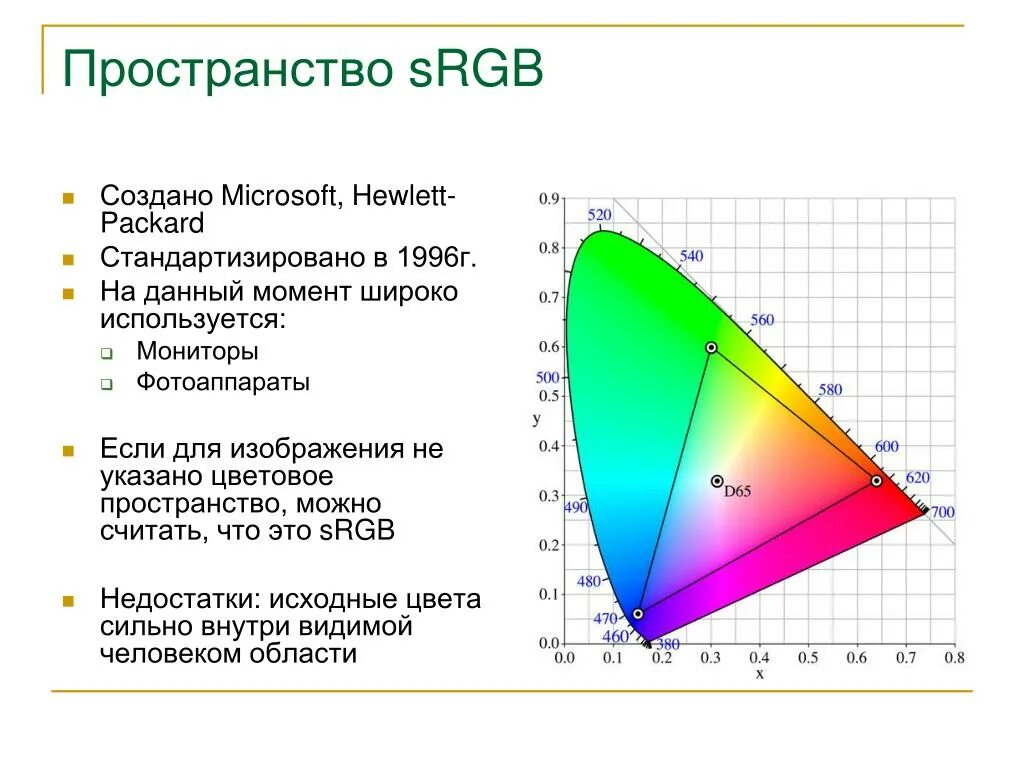 Пространство sRGB

Создано Microsoft, Hewlett-Packard

Стандартизировано в 1996г.

На данный момент широко используется:

Мониторы

Фотоаппараты

Если для изображения не указано цветовое пространство, можно считать, что это sRGB

Недостатки: исходные цвета сильно внутри видимой человеком области

0.9
0.8
0.7
0.6
0.5
0.4
0.3
0.2
0.1
0.0
y
520
540
560
580
600
620
700
500
490
480
470
460
380
D65
0.0 0.1 0.2 0.3 0.4 0.5 0.6 0.7 0.8
x